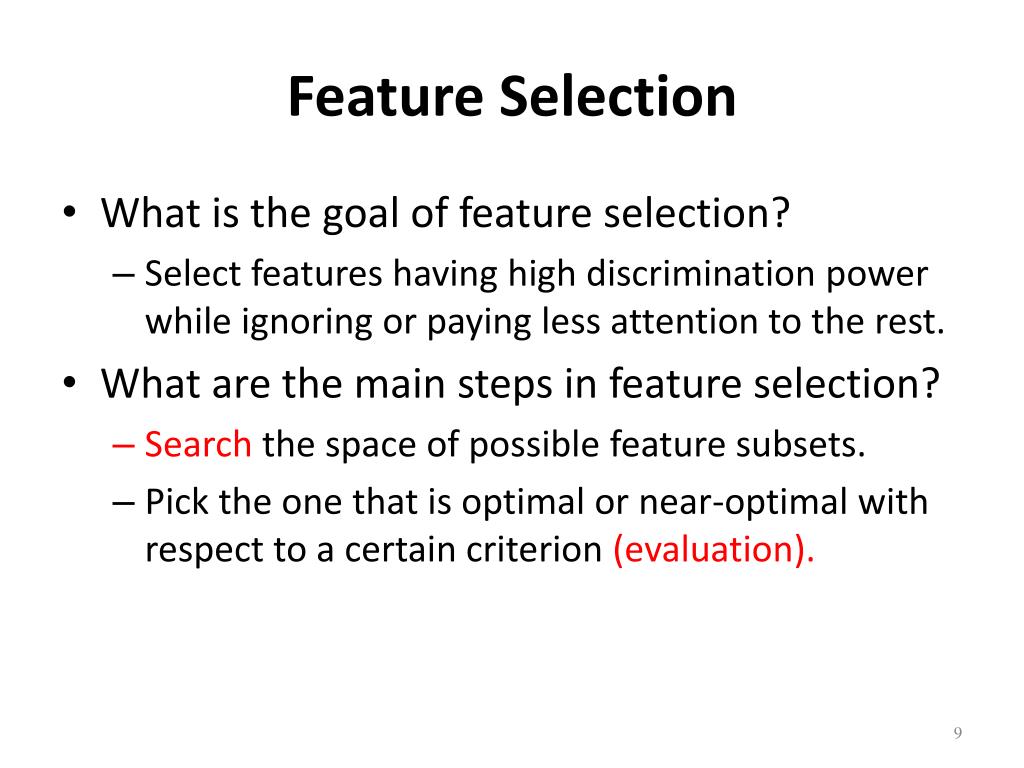 Feature Selection

• What is the goal of feature selection?
– Select features having high discrimination power while ignoring or paying less attention to the rest.

• What are the main steps in feature selection?
– Search the space of possible feature subsets.
– Pick the one that is optimal or near-optimal with respect to a certain criterion (evaluation).

9